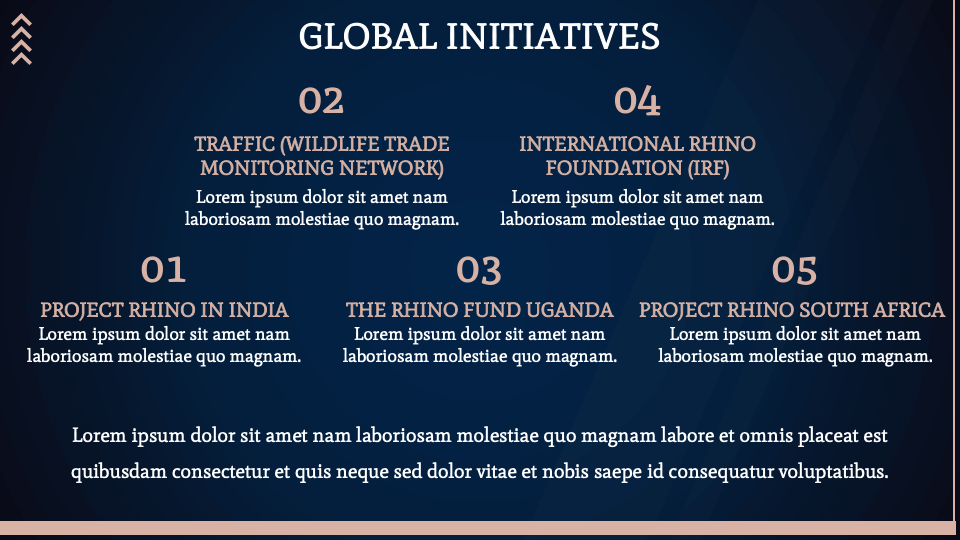 GLOBAL INITIATIVES

02

TRAFFIC (WILDLIFE TRADE MONITORING NETWORK)

Lorem ipsum dolor sit amet nam laboriosam molestiae quo magnam.

04

INTERNATIONAL RHINO FOUNDATION (IRF)

Lorem ipsum dolor sit amet nam laboriosam molestiae quo magnam.

01

PROJECT RHINO IN INDIA

Lorem ipsum dolor sit amet nam laboriosam molestiae quo magnam.

03

THE RHINO FUND UGANDA

Lorem ipsum dolor sit amet nam laboriosam molestiae quo magnam.

05

PROJECT RHINO SOUTH AFRICA

Lorem ipsum dolor sit amet nam laboriosam molestiae quo magnam.

Lorem ipsum dolor sit amet nam laboriosam molestiae quo magnam labore et omnis placeat est quibusdam consectetur et quis neque sed dolor vitae et nobis saepe id consequatur voluptatibus.